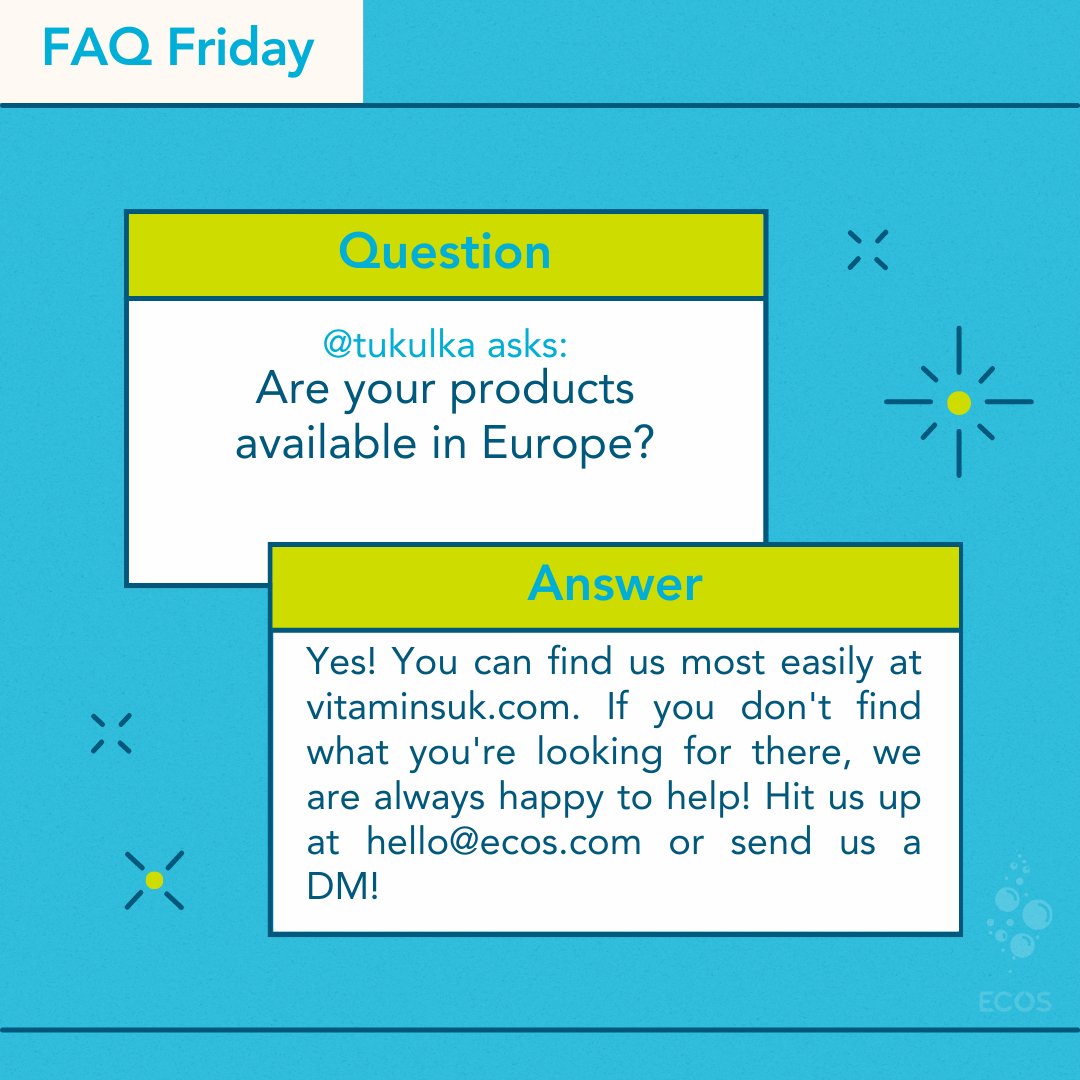 FAQ Friday

Question

@tukulka asks:
Are your products available in Europe?

Answer

Yes! You can find us most easily at vitaminsuk.com. If you don't find what you're looking for there, we are always happy to help! Hit us up at hello@ecos.com or send us a DM!

ECOS